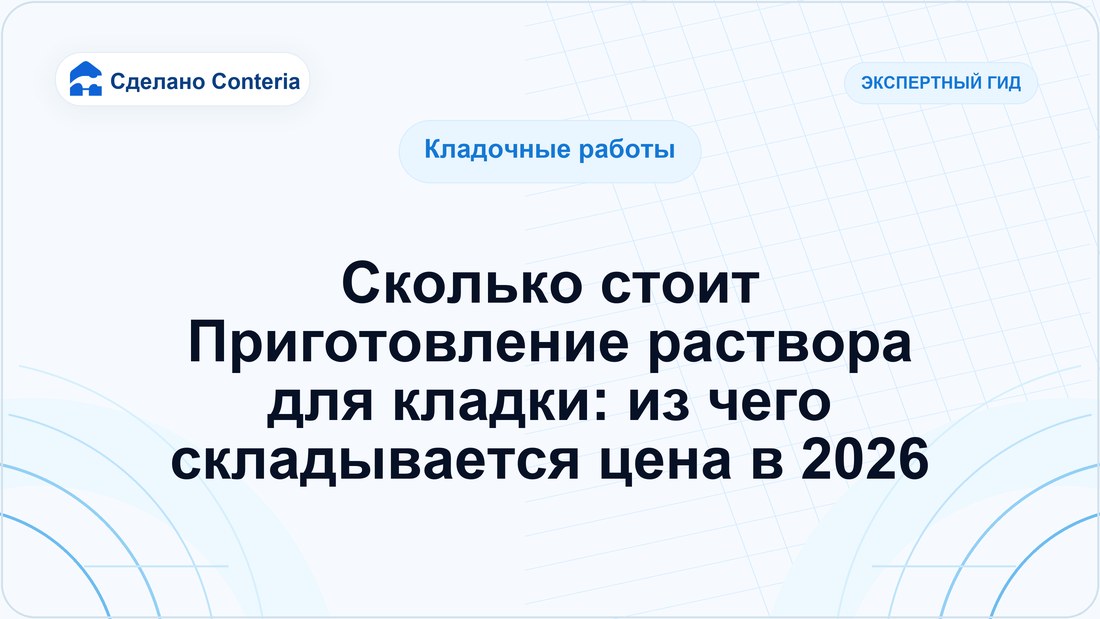 Сделано Conteria

ЭКСПЕРТНЫЙ ГИД

Кладочные работы

Сколько стоит Приготовление раствора для кладки: из чего складывается цена в 2026